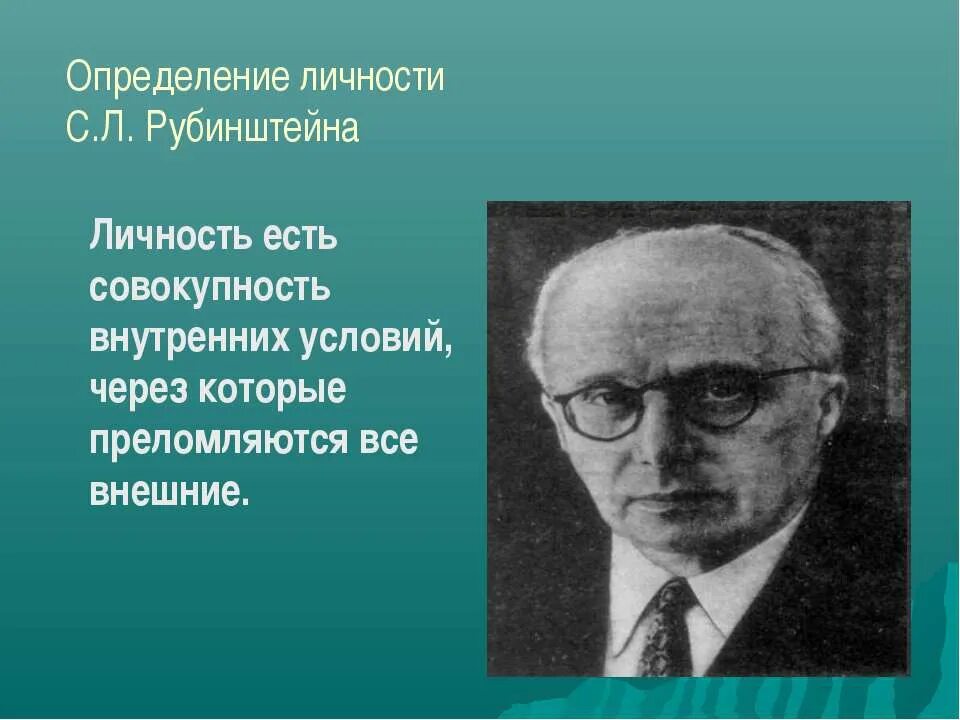 Определение личности
С.Л. Рубинштейна

Личность есть совокупность внутренних условий, через которые преломляются все внешние.